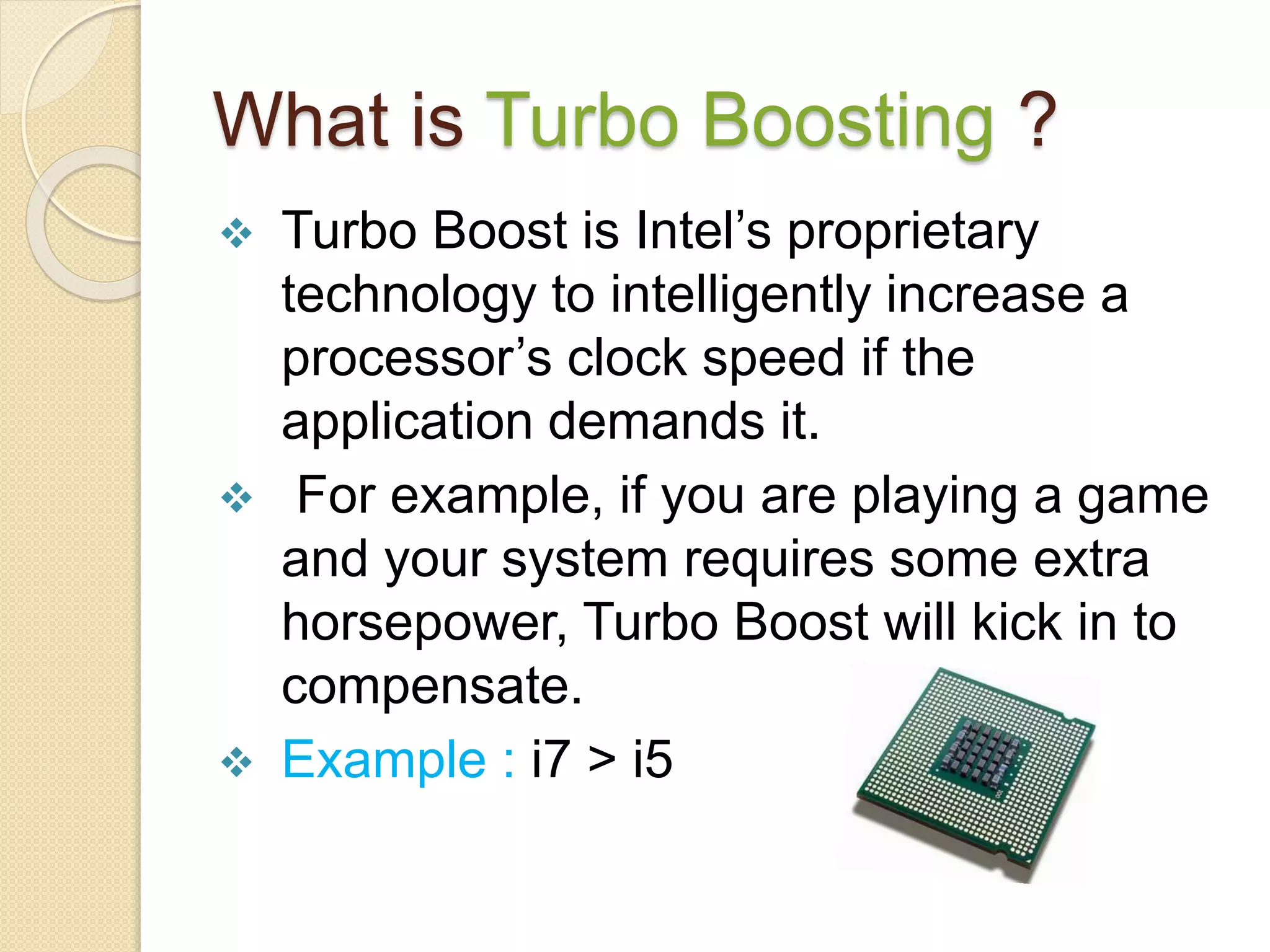 What is Turbo Boosting ?

❖ Turbo Boost is Intel’s proprietary technology to intelligently increase a processor’s clock speed if the application demands it.

❖ For example, if you are playing a game and your system requires some extra horsepower, Turbo Boost will kick in to compensate.

❖ Example : i7 > i5